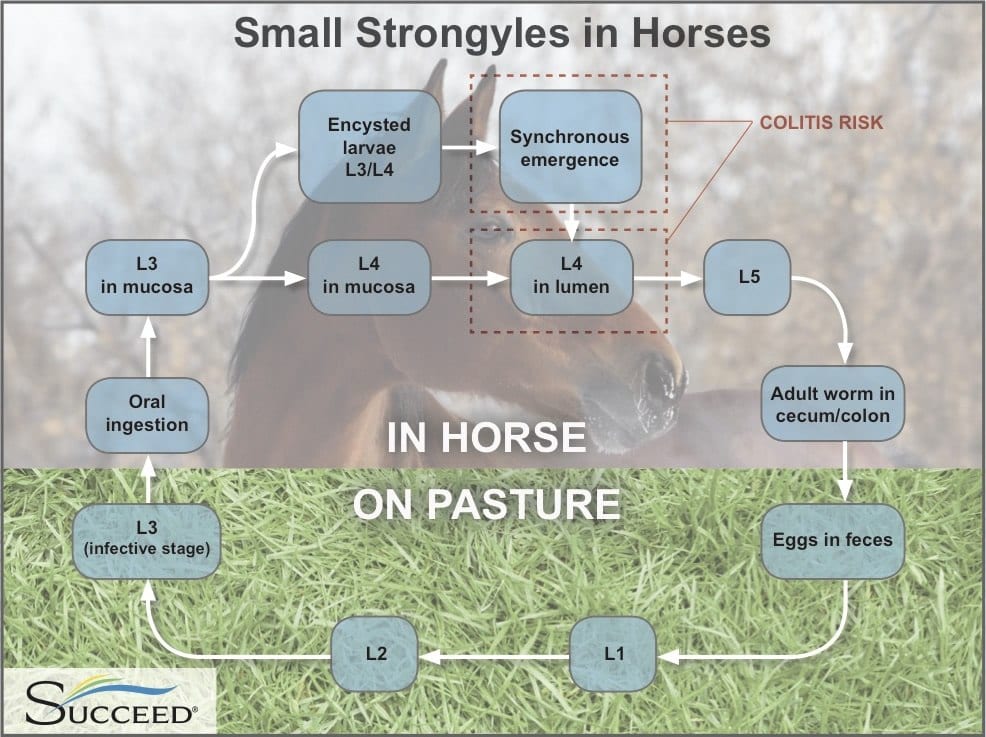 Small Strongyles in Horses

Encysted larvae L3/L4

Synchronous emergence

COLITIS RISK

L3 in mucosa

L4 in mucosa

L4 in lumen

L5

Oral ingestion

Adult worm in cecum/colon

IN HORSE

ON PASTURE

L3 (infective stage)

Eggs in feces

L2

L1

SUCCEED®